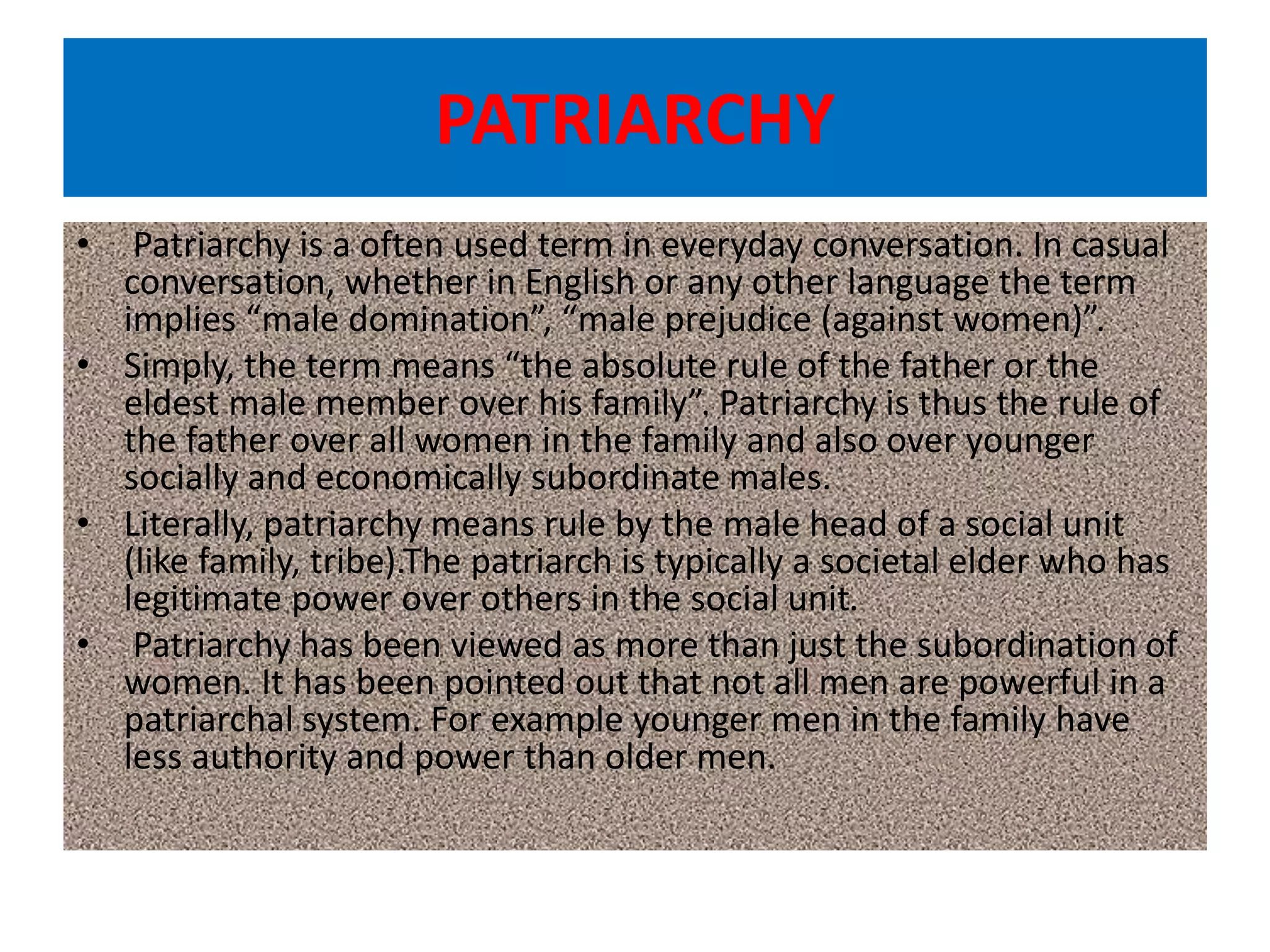 PATRIARCHY

• Patriarchy is a often used term in everyday conversation. In casual conversation, whether in English or any other language the term implies “male domination”, “male prejudice (against women)”.
• Simply, the term means “the absolute rule of the father or the eldest male member over his family”. Patriarchy is thus the rule of the father over all women in the family and also over younger socially and economically subordinate males.
• Literally, patriarchy means rule by the male head of a social unit (like family, tribe).The patriarch is typically a societal elder who has legitimate power over others in the social unit.
• Patriarchy has been viewed as more than just the subordination of women. It has been pointed out that not all men are powerful in a patriarchal system. For example younger men in the family have less authority and power than older men.